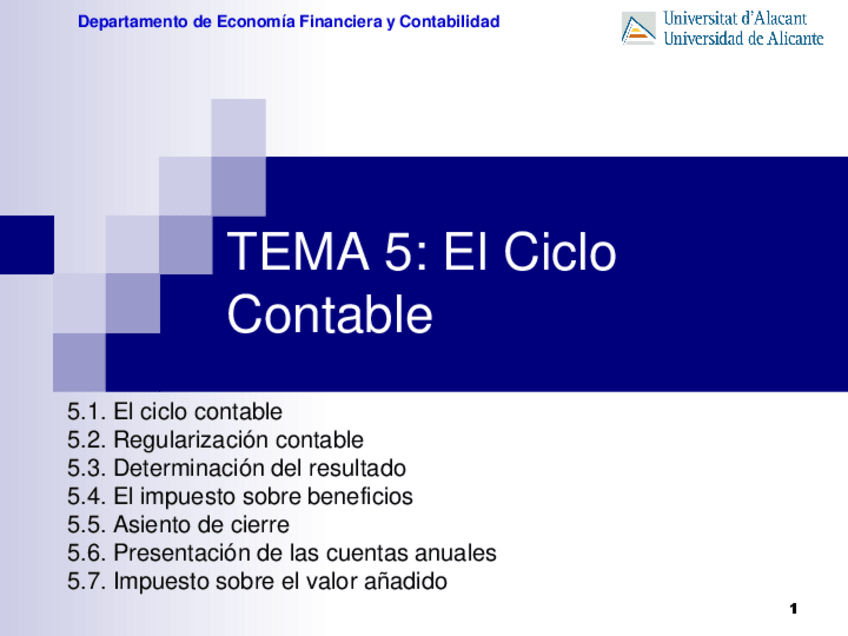 Departamento de Economía Financiera y Contabilidad

Universitat d'Alacant
Universidad de Alicante

TEMA 5: El Ciclo Contable

5.1. El ciclo contable
5.2. Regularización contable
5.3. Determinación del resultado
5.4. El impuesto sobre beneficios
5.5. Asiento de cierre
5.6. Presentación de las cuentas anuales
5.7. Impuesto sobre el valor añadido

1